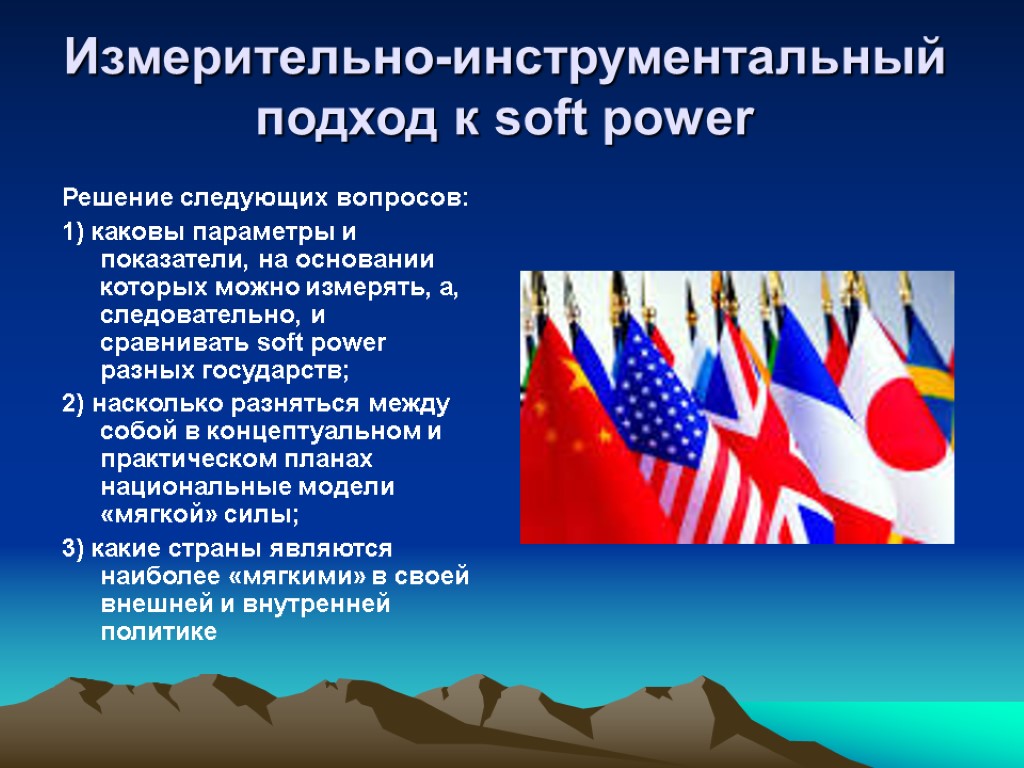 Измерительно-инструментальный подход к soft power

Решение следующих вопросов:

1) каковы параметры и показатели, на основании которых можно измерять, а, следовательно, и сравнивать soft power разных государств;

2) насколько разняться между собой в концептуальном и практическом планах национальные модели «мягкой» силы;

3) какие страны являются наиболее «мягкими» в своей внешней и внутренней политике